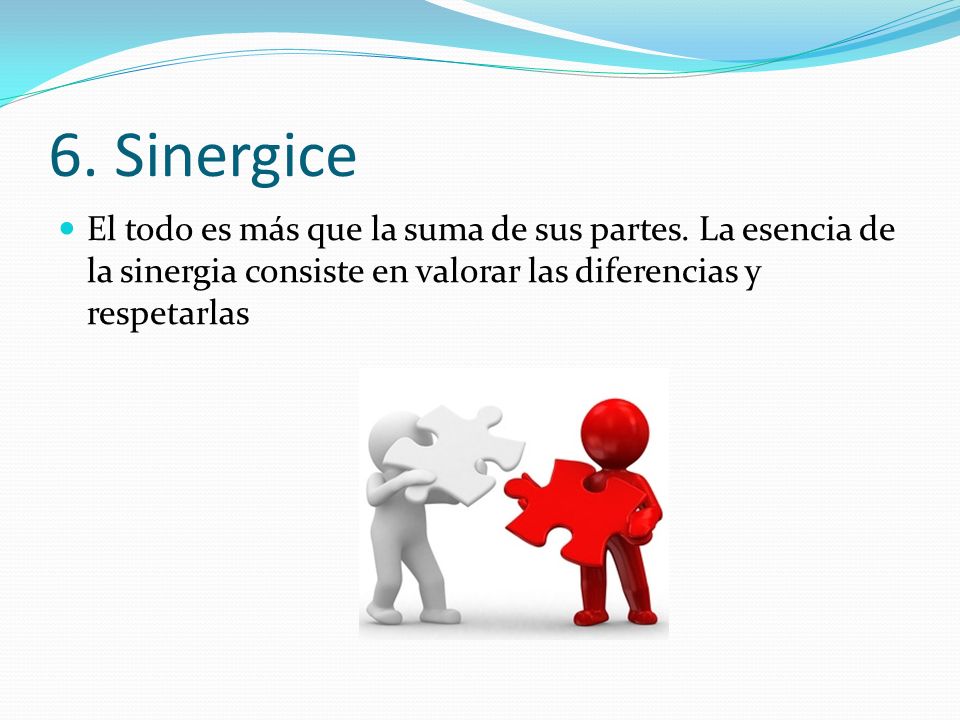 6. Sinergice

El todo es más que la suma de sus partes. La esencia de la sinergia consiste en valorar las diferencias y respetarlas